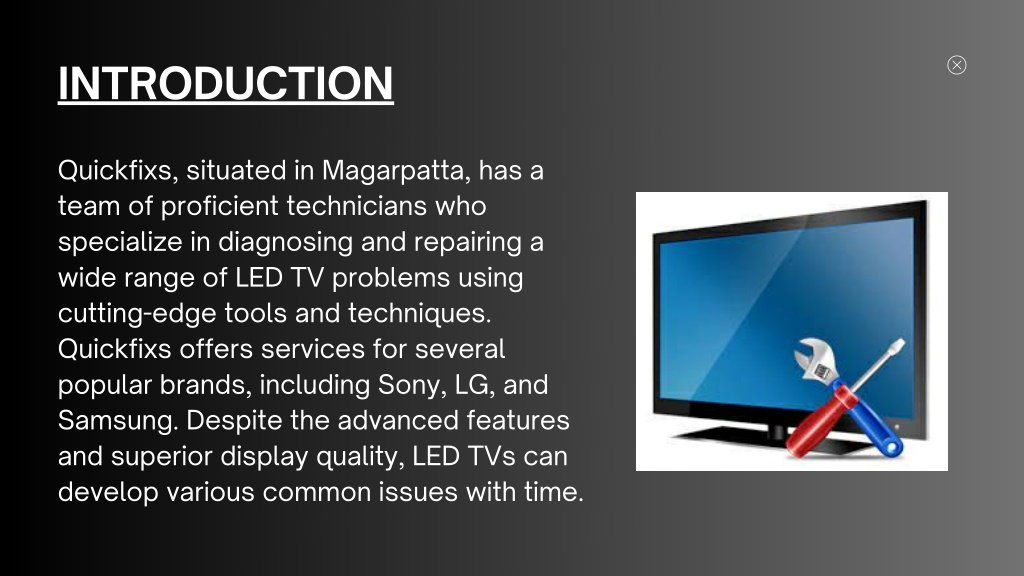 INTRODUCTION

Quickfixs, situated in Magarpatta, has a team of proficient technicians who specialize in diagnosing and repairing a wide range of LED TV problems using cutting-edge tools and techniques. Quickfixs offers services for several popular brands, including Sony, LG, and Samsung. Despite the advanced features and superior display quality, LED TVs can develop various common issues with time.